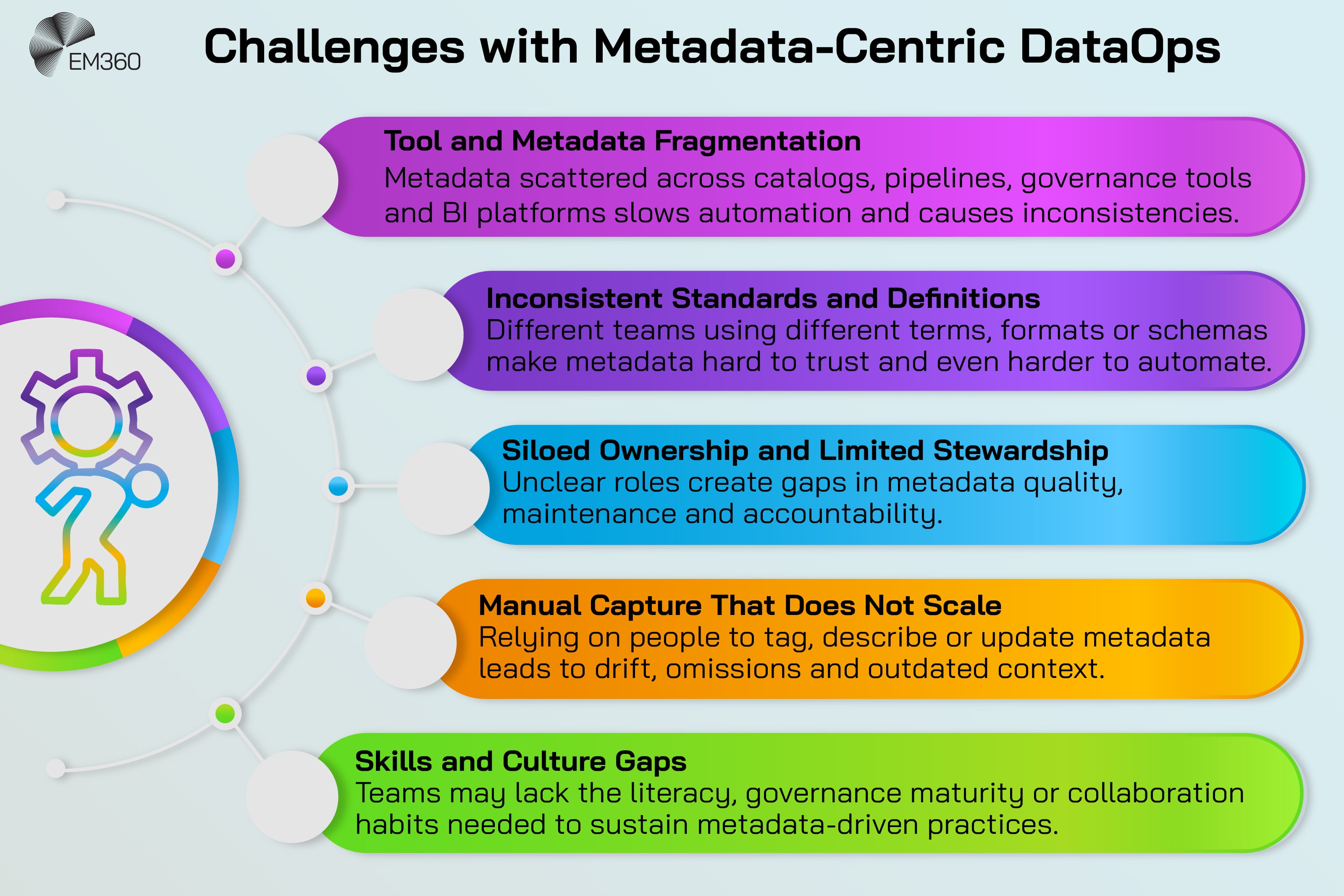 EM360

Challenges with Metadata-Centric DataOps

Tool and Metadata Fragmentation
Metadata scattered across catalogs, pipelines, governance tools and BI platforms slows automation and causes inconsistencies.

Inconsistent Standards and Definitions
Different teams using different terms, formats or schemas make metadata hard to trust and even harder to automate.

Siloed Ownership and Limited Stewardship
Unclear roles create gaps in metadata quality, maintenance and accountability.

Manual Capture That Does Not Scale
Relying on people to tag, describe or update metadata leads to drift, omissions and outdated context.

Skills and Culture Gaps
Teams may lack the literacy, governance maturity or collaboration habits needed to sustain metadata-driven practices.